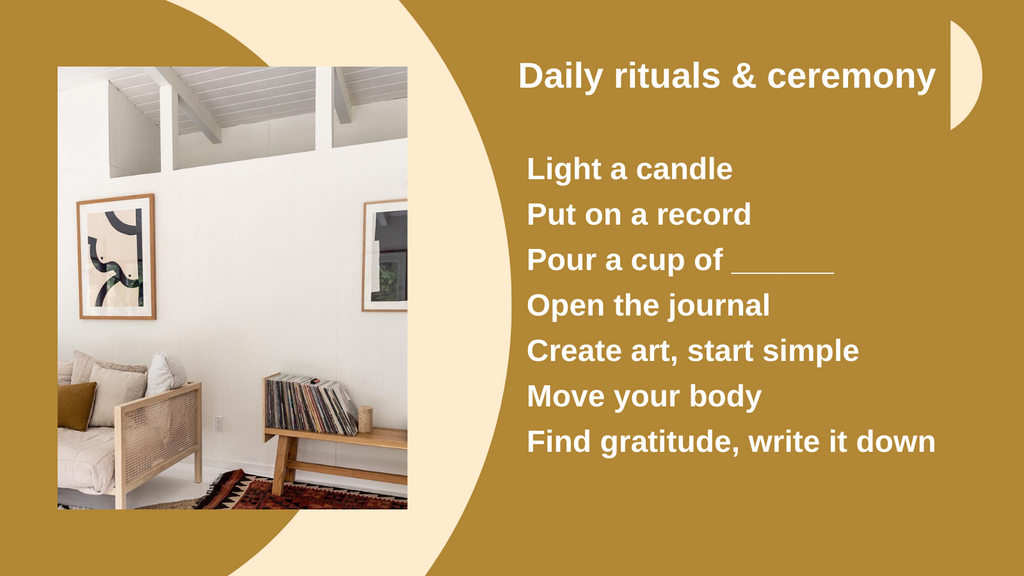 Daily rituals & ceremony

Light a candle
Put on a record
Pour a cup of ______
Open the journal
Create art, start simple
Move your body
Find gratitude, write it down